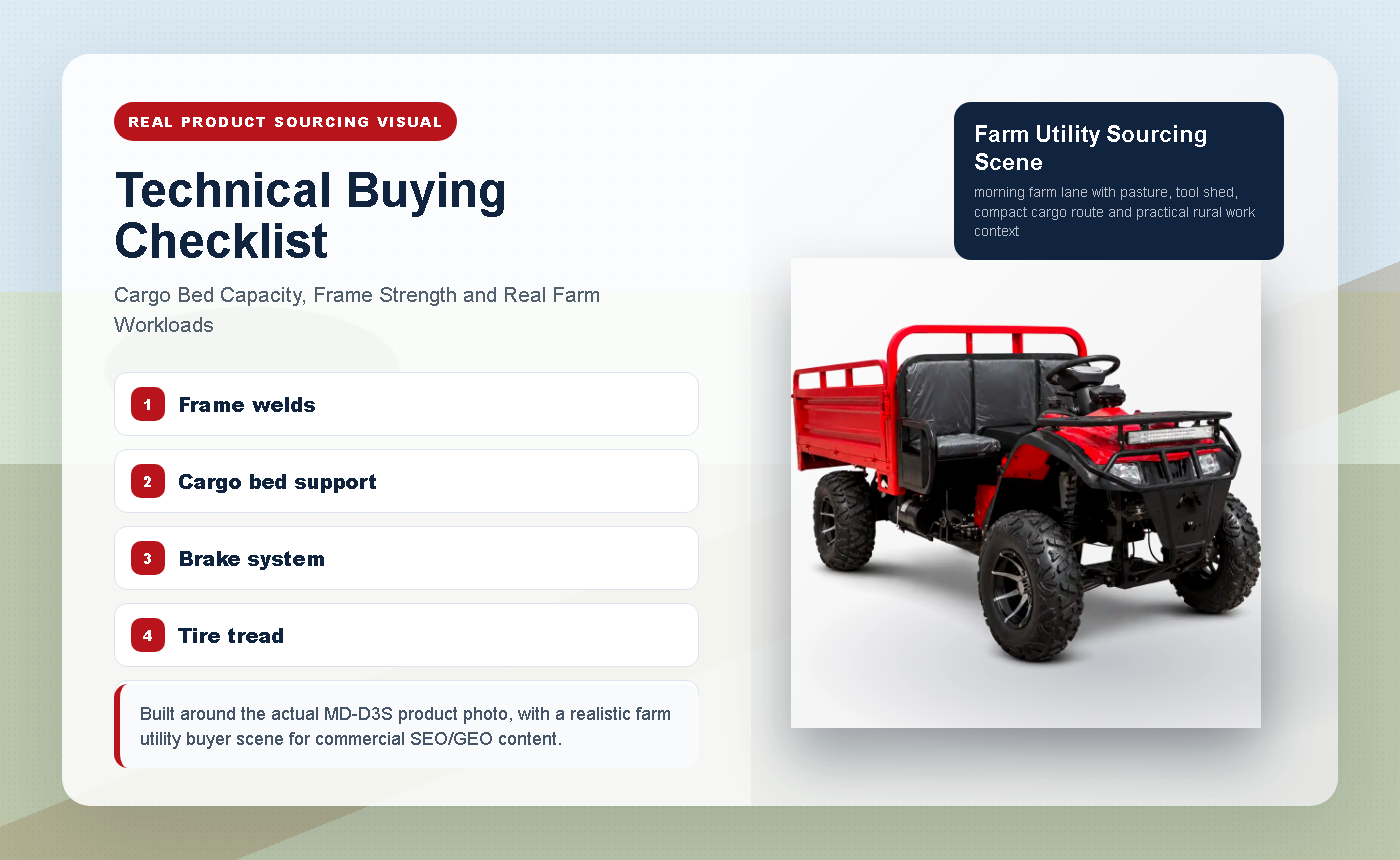 REAL PRODUCT SOURCING VISUAL

Technical Buying Checklist

Cargo Bed Capacity, Frame Strength and Real Farm Workloads

1 Frame welds

2 Cargo bed support

3 Brake system

4 Tire tread

Built around the actual MD-D3S product photo, with a realistic farm utility buyer scene for commercial SEO/GEO content.

Farm Utility Sourcing Scene

morning farm lane with pasture, tool shed, compact cargo route and practical rural work context